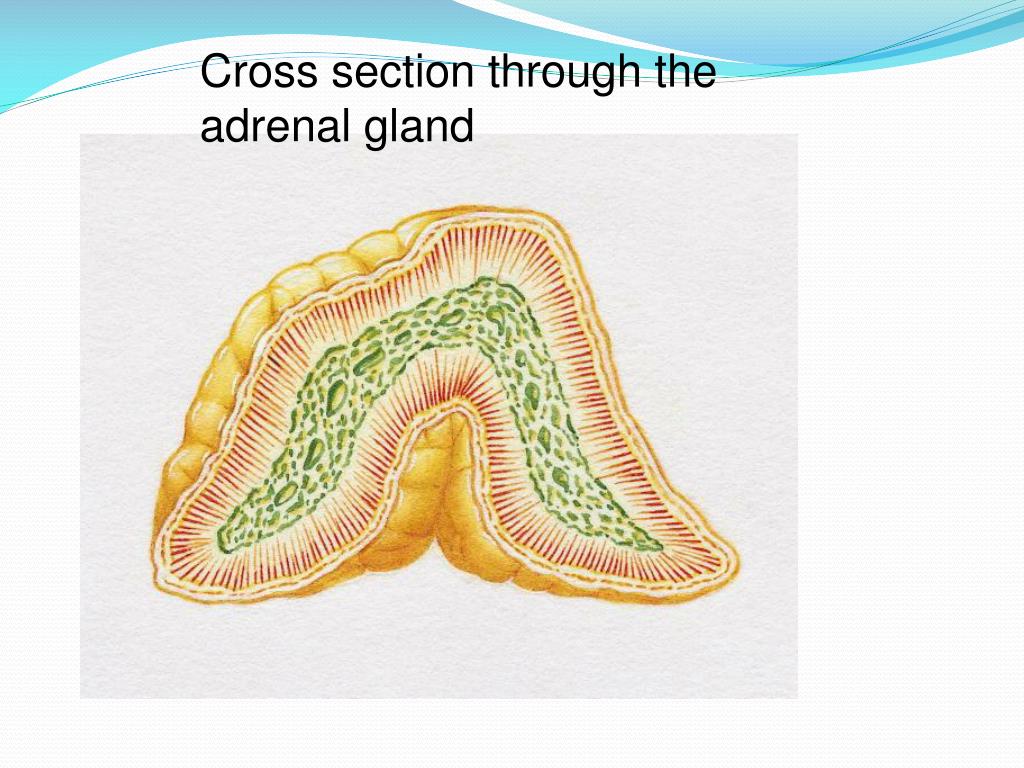 Cross section through the adrenal gland